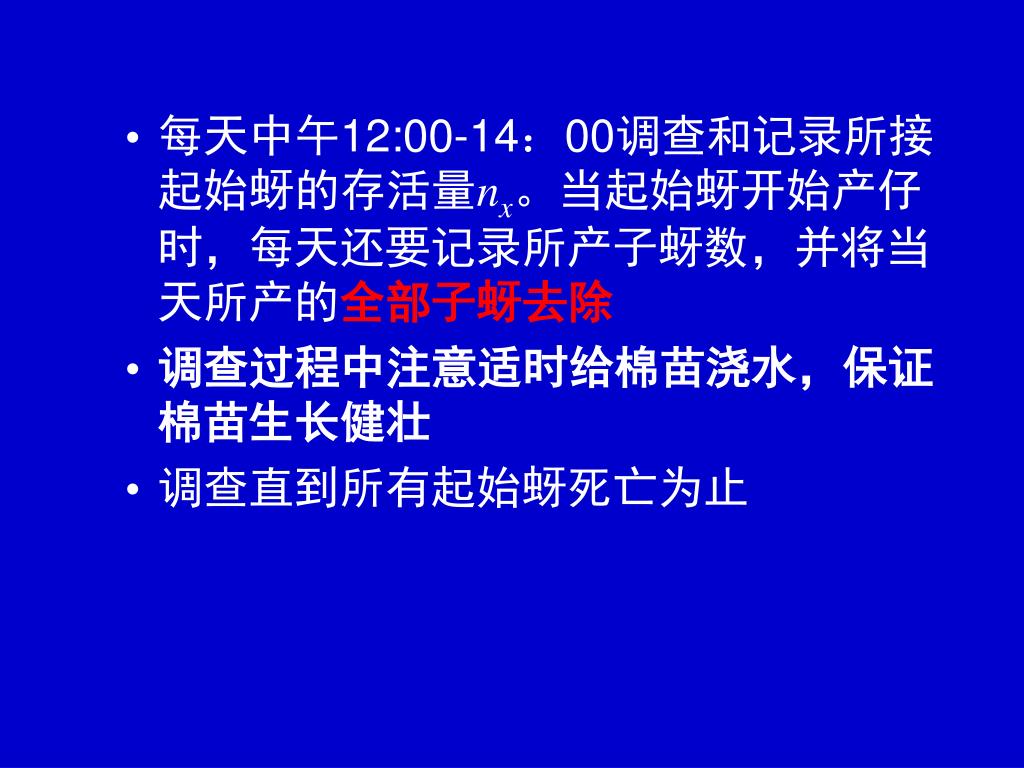 • 每天中午12:00-14：00调查和记录所接起始蚜的存活量$n_x$。当起始蚜开始产仔时，每天还要记录所产子蚜数，并将当天所产的全部子蚜去除

• 调查过程中注意适时给棉苗浇水，保证棉苗生长健壮

• 调查直到所有起始蚜死亡为止